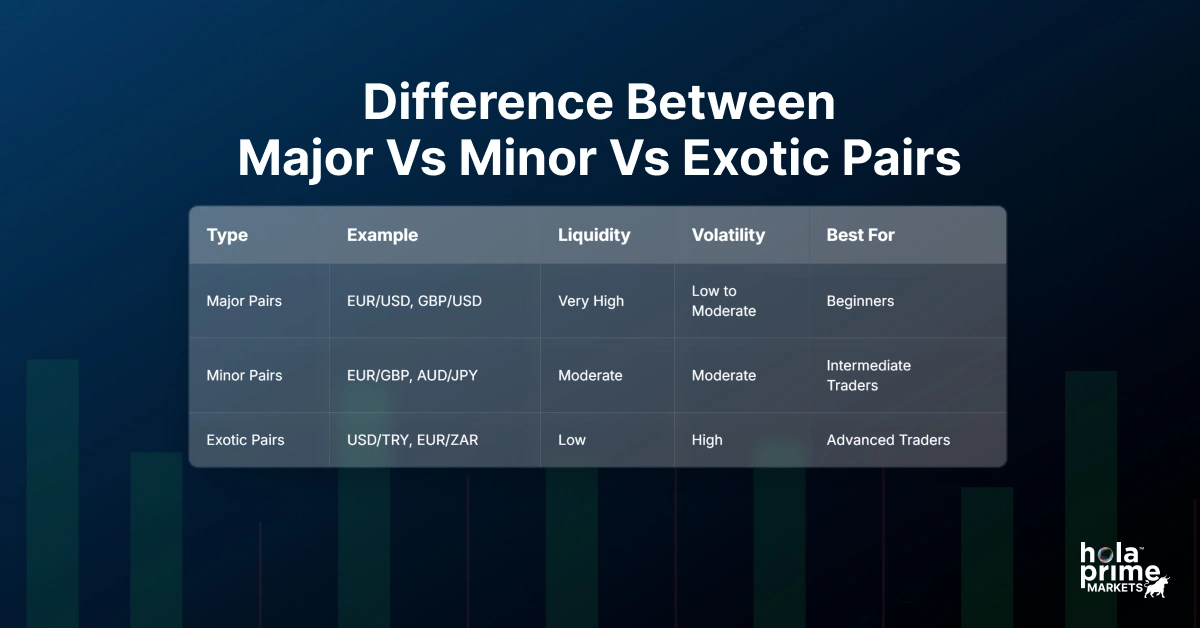 Difference Between
Major Vs Minor Vs Exotic Pairs

| Type | Example | Liquidity | Volatility | Best For |
|---|---|---|---|---|
| Major Pairs | EUR/USD, GBP/USD | Very High | Low to Moderate | Beginners |
| Minor Pairs | EUR/GBP, AUD/JPY | Moderate | Moderate | Intermediate Traders |
| Exotic Pairs | USD/TRY, EUR/ZAR | Low | High | Advanced Traders |

hola prime MARKETS